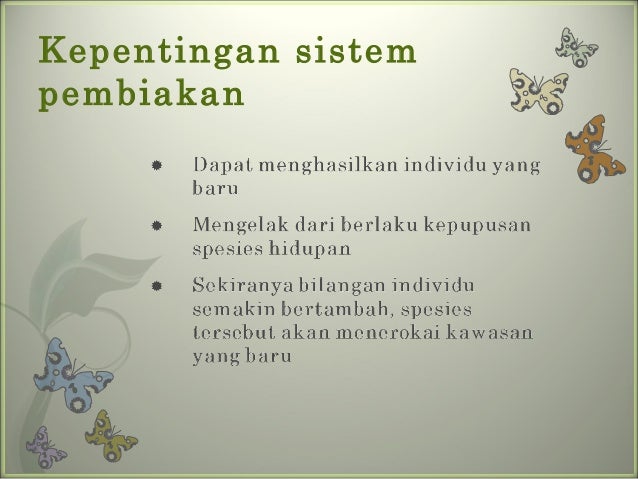 Kepentingan sistem pembiakan

- Dapat menghasilkan individu yang baru
- Mengelak dari berlaku kepupusan spesies hidupan
- Sekiranya bilangan individu semakin bertambah, spesies tersebut akan menerokai kawasan yang baru